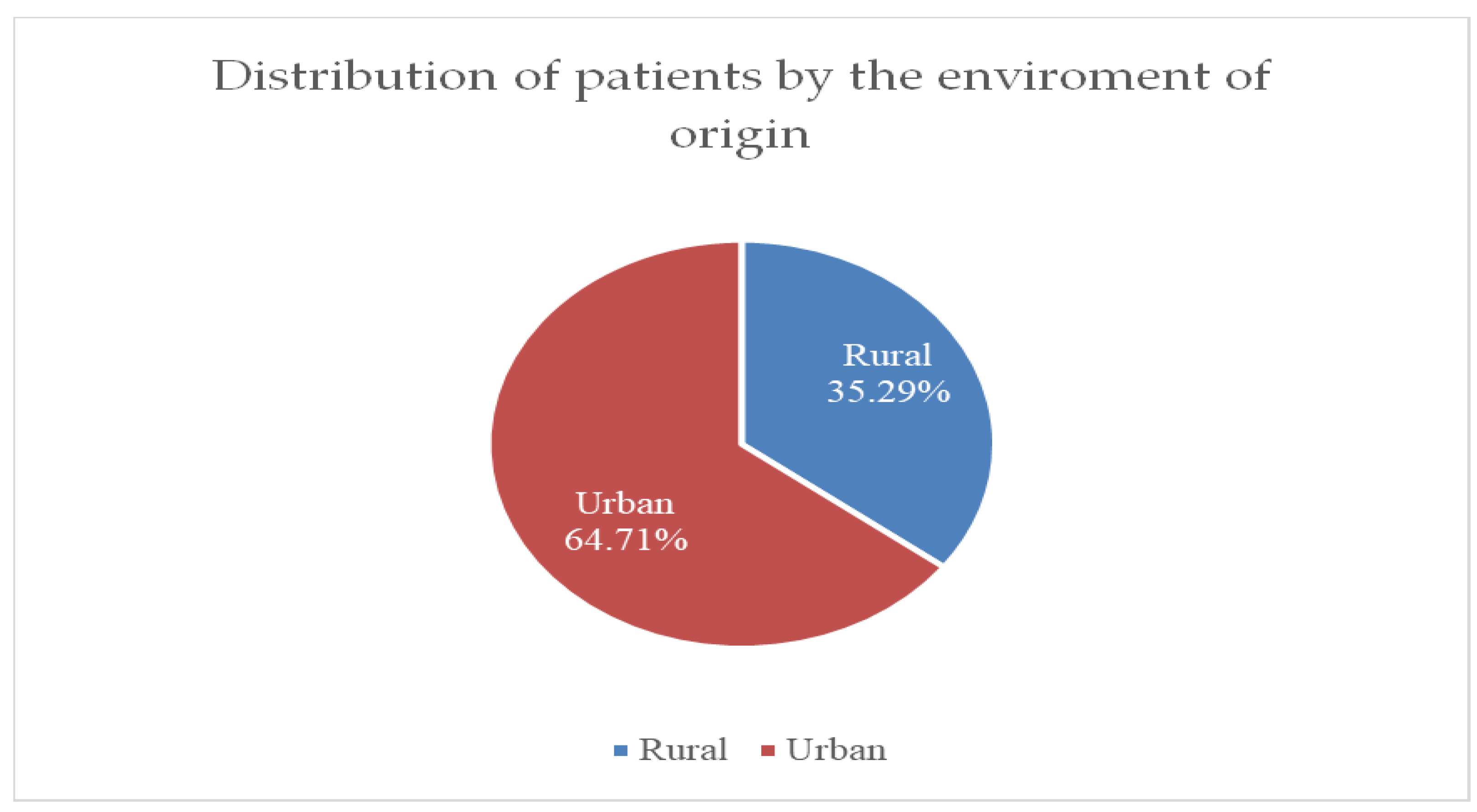 Distribution of patients by the enviroment of origin

Rural
35.29%

Urban
64.71%

Rural Urban